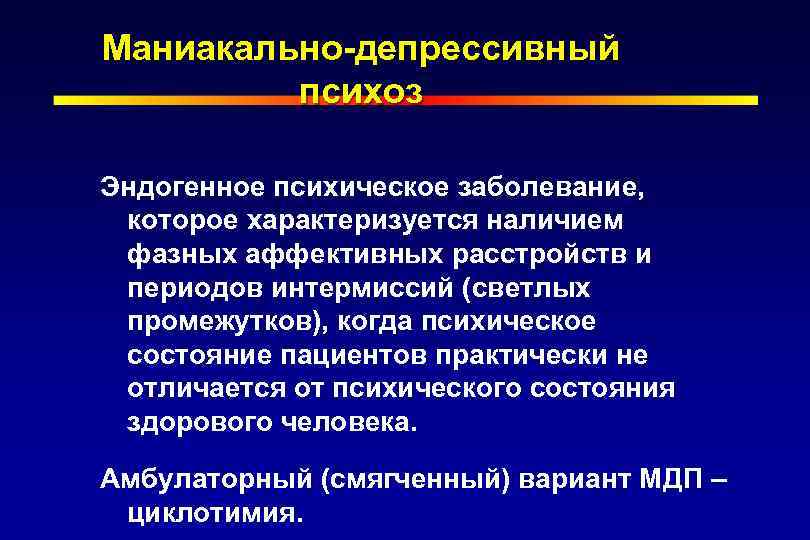 Маниакально-депрессивный психоз

Эндогенное психическое заболевание, которое характеризуется наличием фазных аффективных расстройств и периодов интермиссий (светлых промежутков), когда психическое состояние пациентов практически не отличается от психического состояния здорового человека.

Амбулаторный (смягченный) вариант МДП – циклотимия.